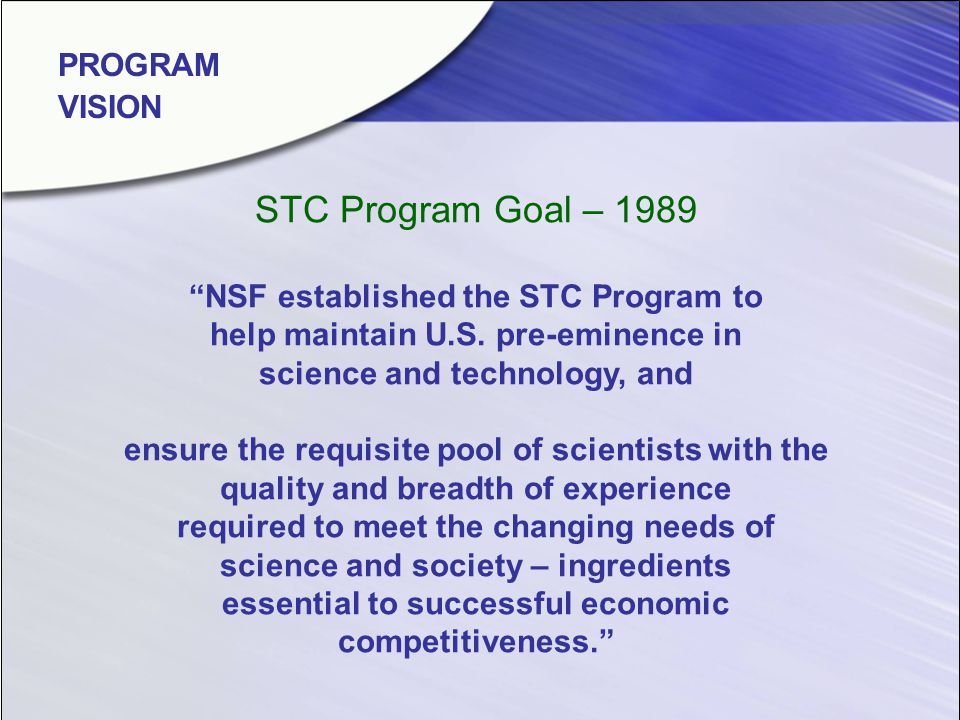 PROGRAM VISION

STC Program Goal – 1989

“NSF established the STC Program to help maintain U.S. pre-eminence in science and technology, and

ensure the requisite pool of scientists with the quality and breadth of experience required to meet the changing needs of science and society – ingredients essential to successful economic competitiveness.”